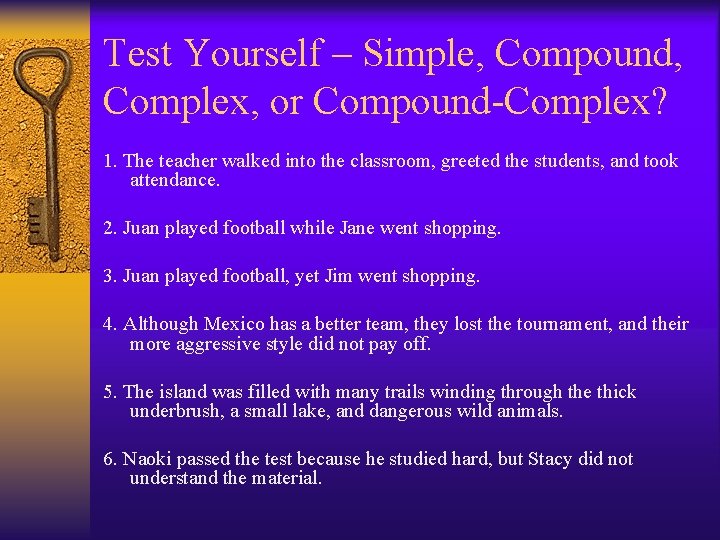 Test Yourself – Simple, Compound, Complex, or Compound-Complex?

1. The teacher walked into the classroom, greeted the students, and took attendance.

2. Juan played football while Jane went shopping.

3. Juan played football, yet Jim went shopping.

4. Although Mexico has a better team, they lost the tournament, and their more aggressive style did not pay off.

5. The island was filled with many trails winding through the thick underbrush, a small lake, and dangerous wild animals.

6. Naoki passed the test because he studied hard, but Stacy did not understand the material.